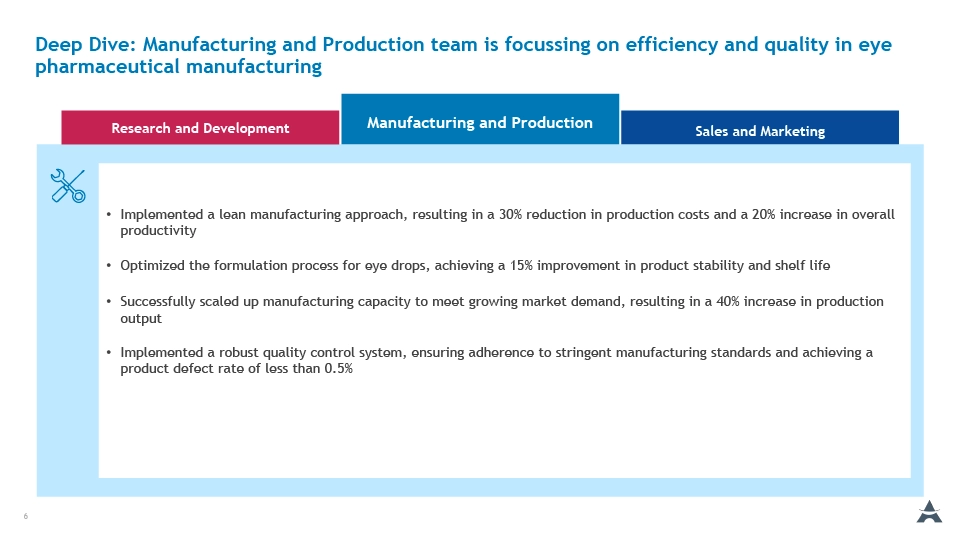 Deep Dive: Manufacturing and Production team is focussing on efficiency and quality in eye pharmaceutical manufacturing

Research and Development

Manufacturing and Production

Sales and Marketing

• Implemented a lean manufacturing approach, resulting in a 30% reduction in production costs and a 20% increase in overall productivity

• Optimized the formulation process for eye drops, achieving a 15% improvement in product stability and shelf life

• Successfully scaled up manufacturing capacity to meet growing market demand, resulting in a 40% increase in production output

• Implemented a robust quality control system, ensuring adherence to stringent manufacturing standards and achieving a product defect rate of less than 0.5%

6